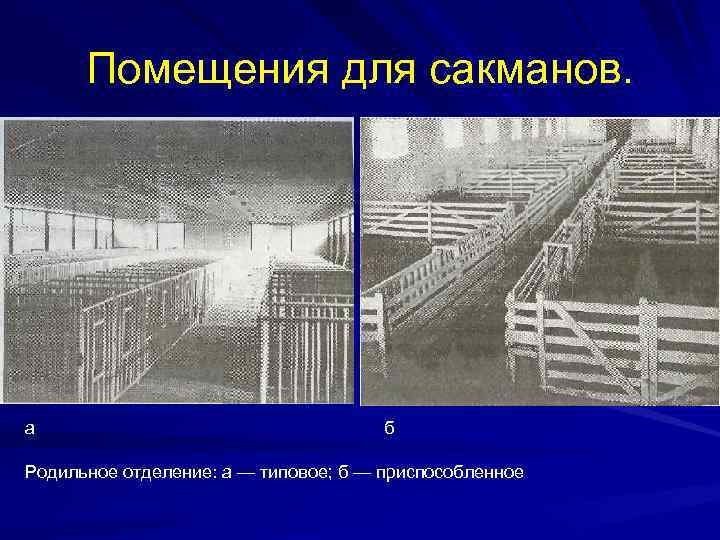 Помещения для сакманов.

а

б

Родильное отделение: а — типовое; б — приспособленное